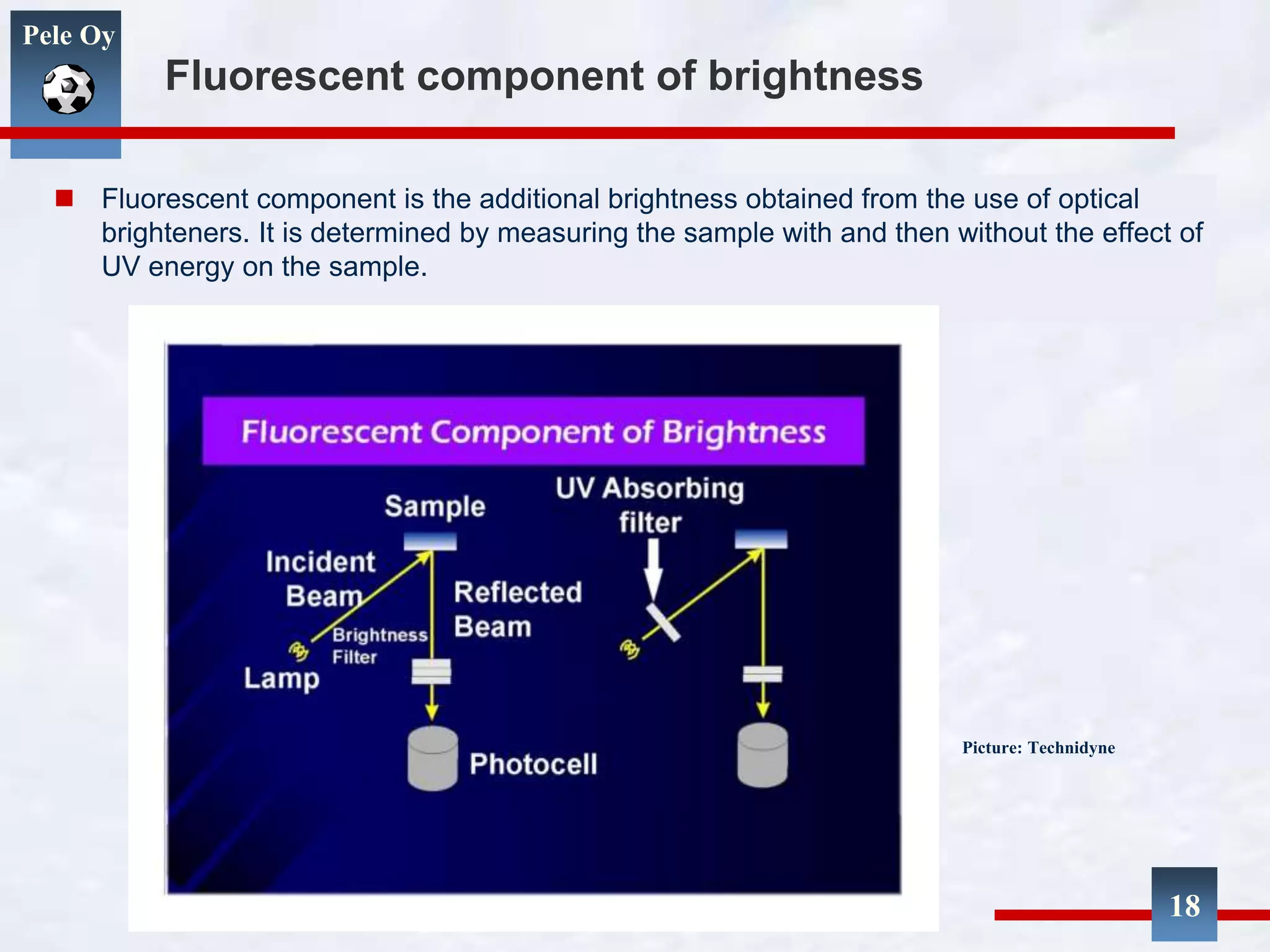 Pele Oy

Fluorescent component of brightness

Fluorescent component is the additional brightness obtained from the use of optical brighteners. It is determined by measuring the sample with and then without the effect of UV energy on the sample.

Fluorescent Component of Brightness

Sample

UV Absorbing filter

Incident Beam

Reflected Beam

Brightness Filter

Lamp

Photocell

Picture: Technidyne

18